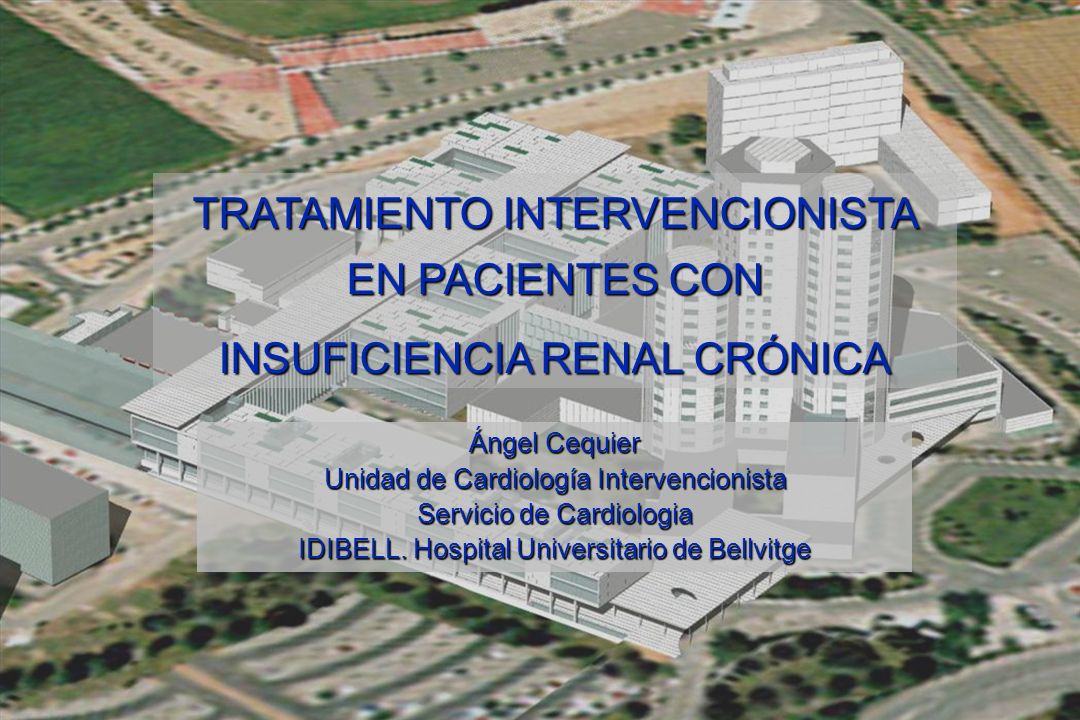 TRATAMIENTO INTERVENCIONISTA EN PACIENTES CON INSUFICIENCIA RENAL CRÓNICA

Ángel Cequier
Unidad de Cardiología Intervencionista
Servicio de Cardiologia
IDIBELL. Hospital Universitario de Bellvitge